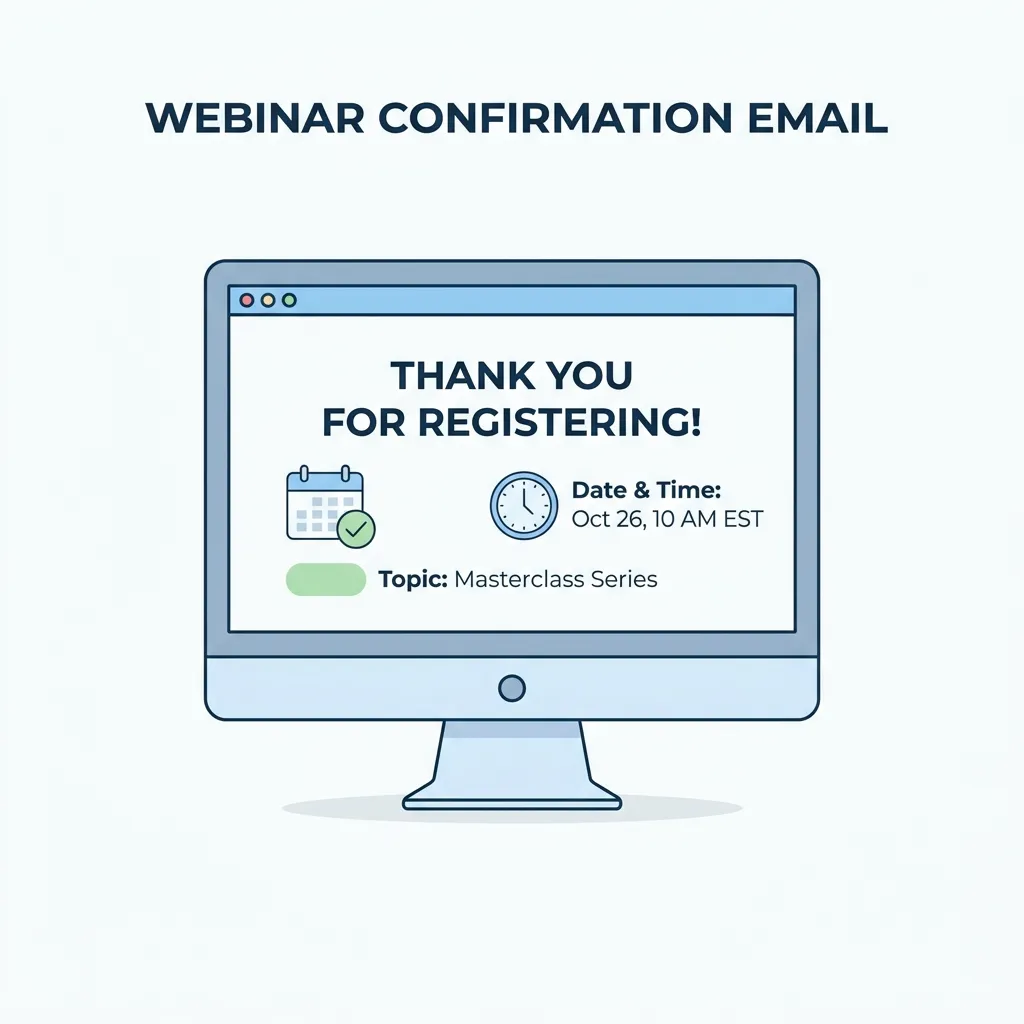 WEBINAR CONFIRMATION EMAIL

THANK YOU
FOR REGISTERING!

Date & Time:
Oct 26, 10 AM EST

Topic: Masterclass Series